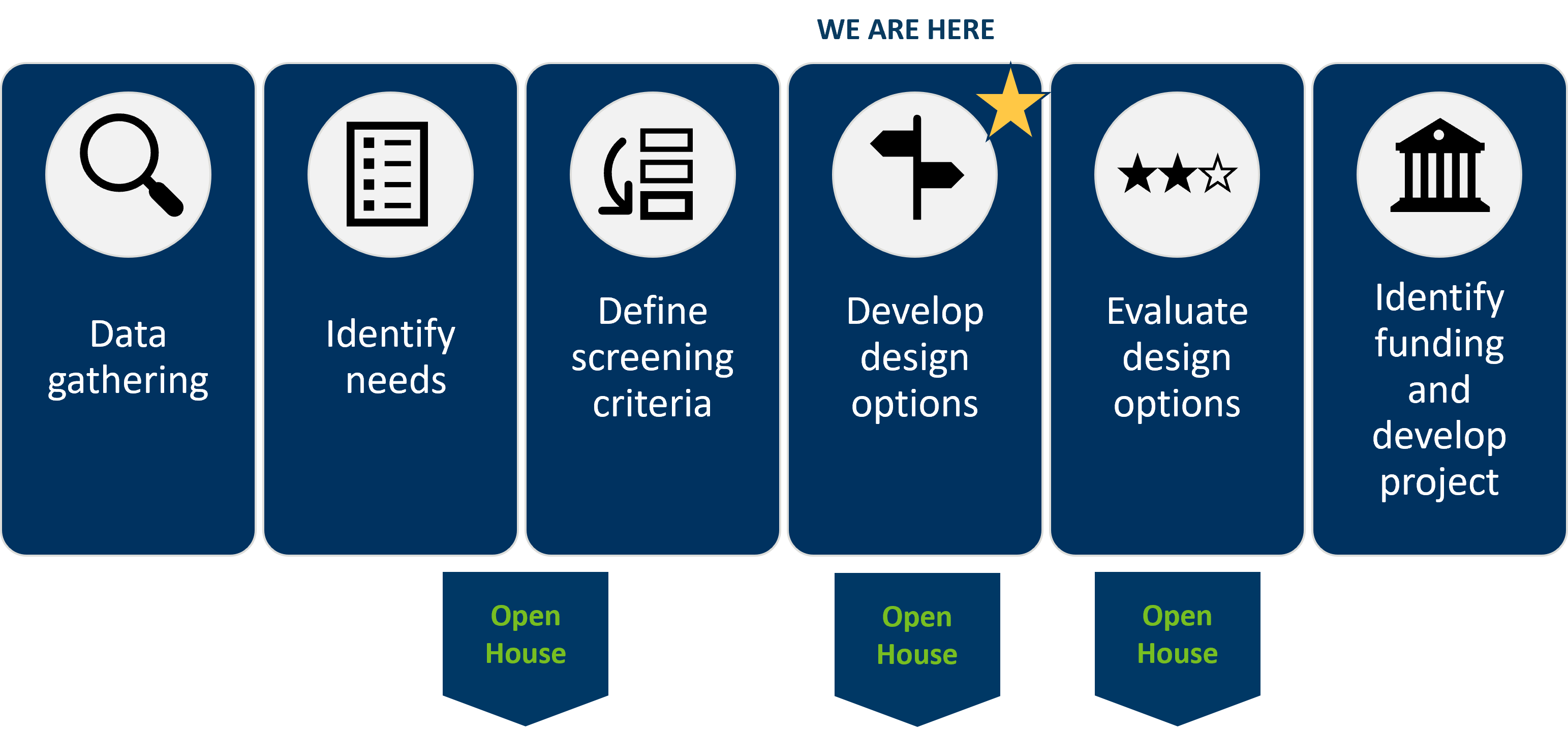 WE ARE HERE

Data gathering

Identify needs

Define screening criteria

Develop design options

Evaluate design options

Identify funding and develop project

Open House

Open House

Open House